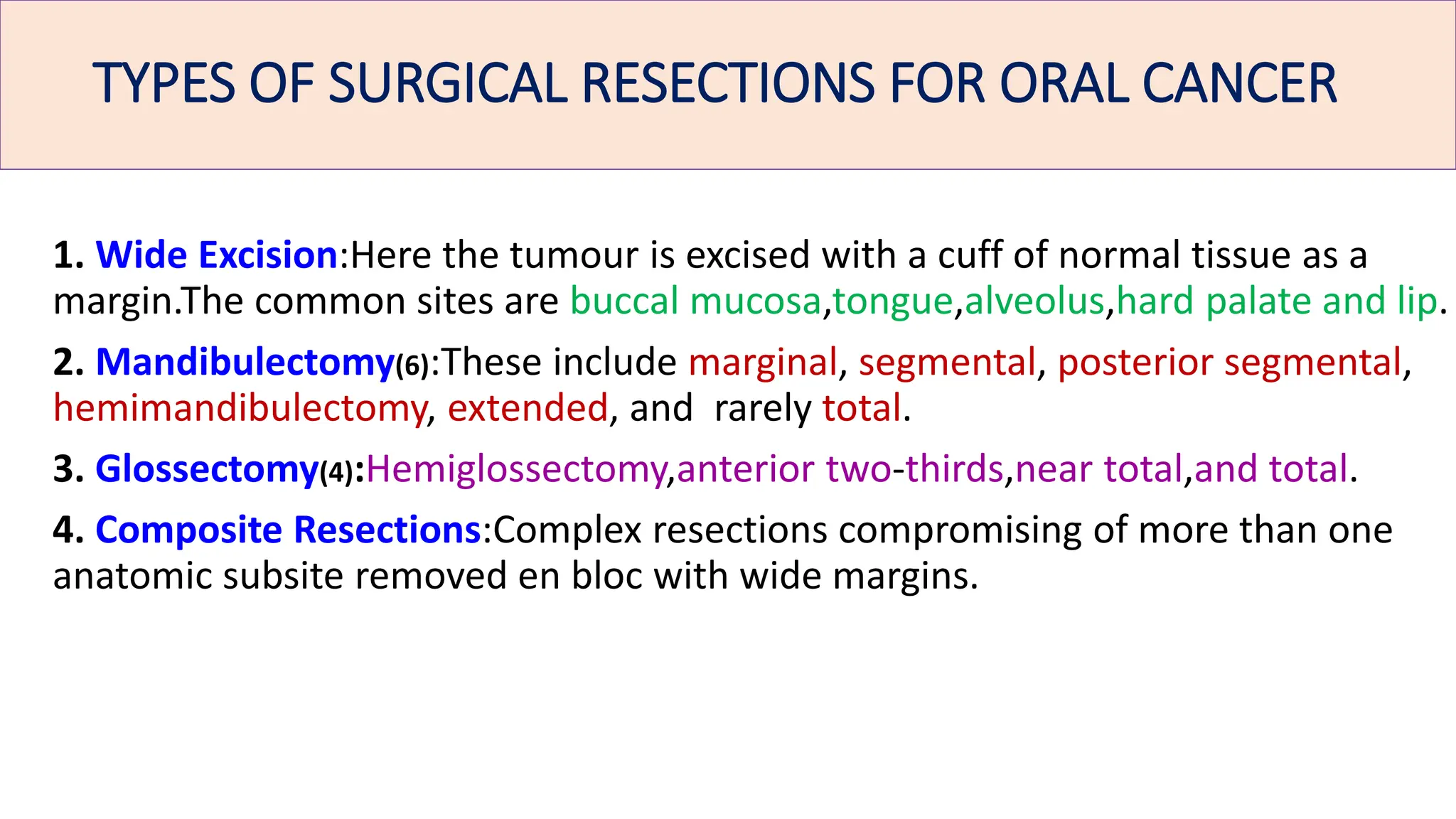 TYPES OF SURGICAL RESECTIONS FOR ORAL CANCER

1. Wide Excision:Here the tumour is excised with a cuff of normal tissue as a margin.The common sites are buccal mucosa,tongue,alveolus,hard palate and lip.

2. Mandibulectomy(6):These include marginal, segmental, posterior segmental, hemimandibulectomy, extended, and rarely total.

3. Glossectomy(4):Hemiglossectomy,anterior two-thirds,near total,and total.

4. Composite Resections:Complex resections compromising of more than one anatomic subsite removed en bloc with wide margins.